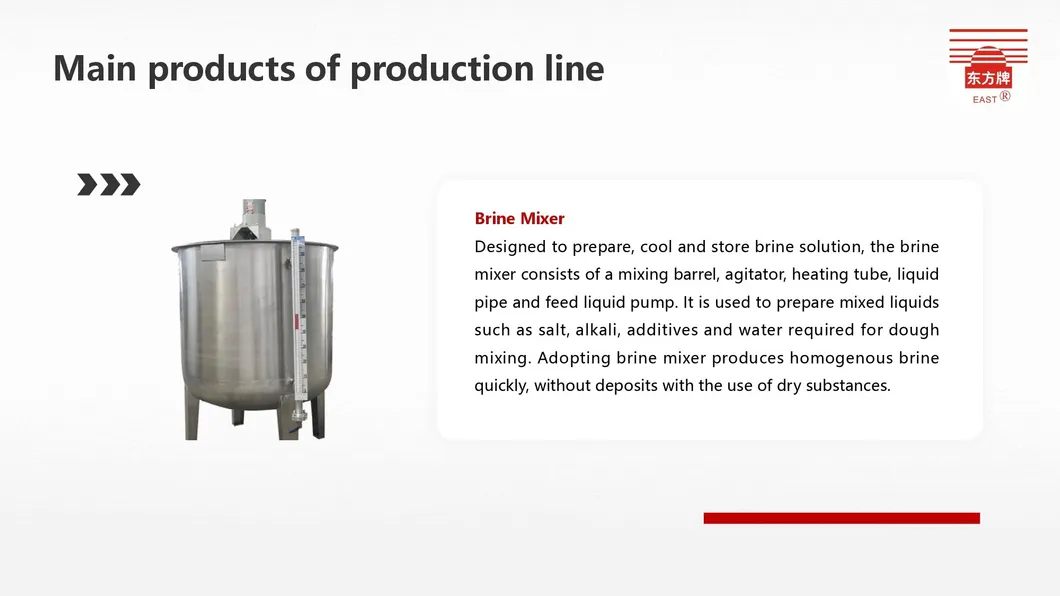 Main products of production line

东方牌
EAST ®

Brine Mixer

Designed to prepare, cool and store brine solution, the brine mixer consists of a mixing barrel, agitator, heating tube, liquid pipe and feed liquid pump. It is used to prepare mixed liquids such as salt, alkali, additives and water required for dough mixing. Adopting brine mixer produces homogenous brine quickly, without deposits with the use of dry substances.